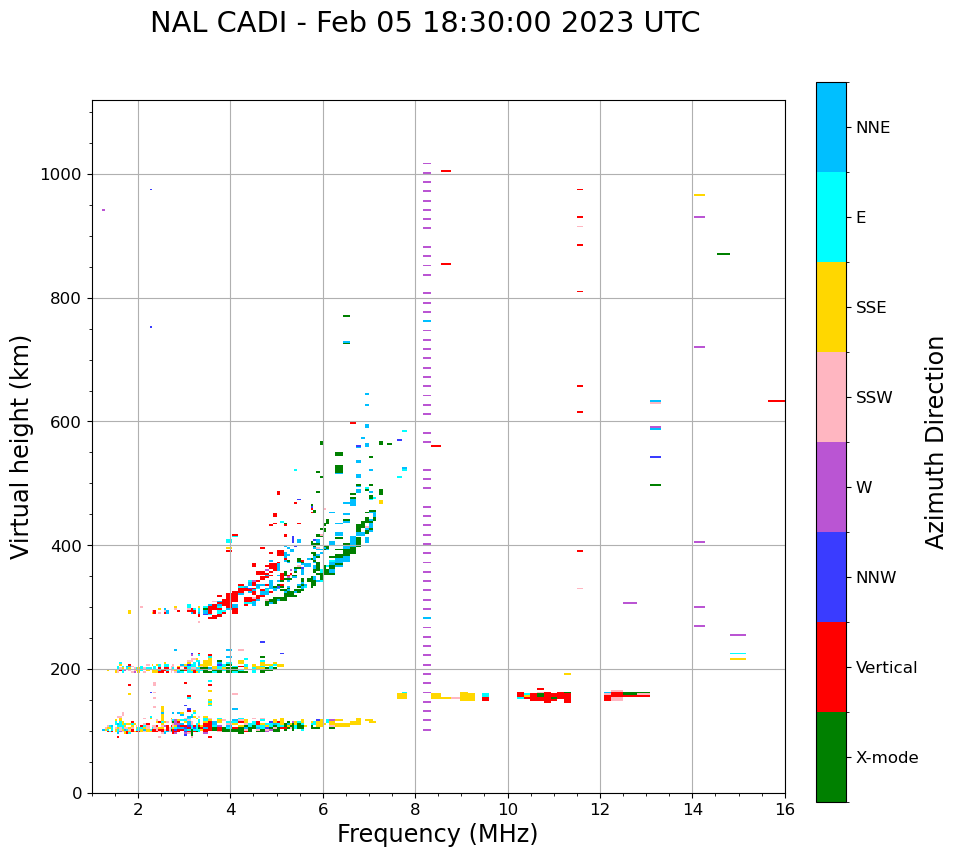 NAL CADI - Feb 05 18:30:00 2023 UTC

Virtual height (km)

1000
800
600
400
200
0

2
4
6
8
10
12
14
16

Frequency (MHz)

NNE
E
SSE
SSW
W
NNW
Vertical
X-mode

Azimuth Direction